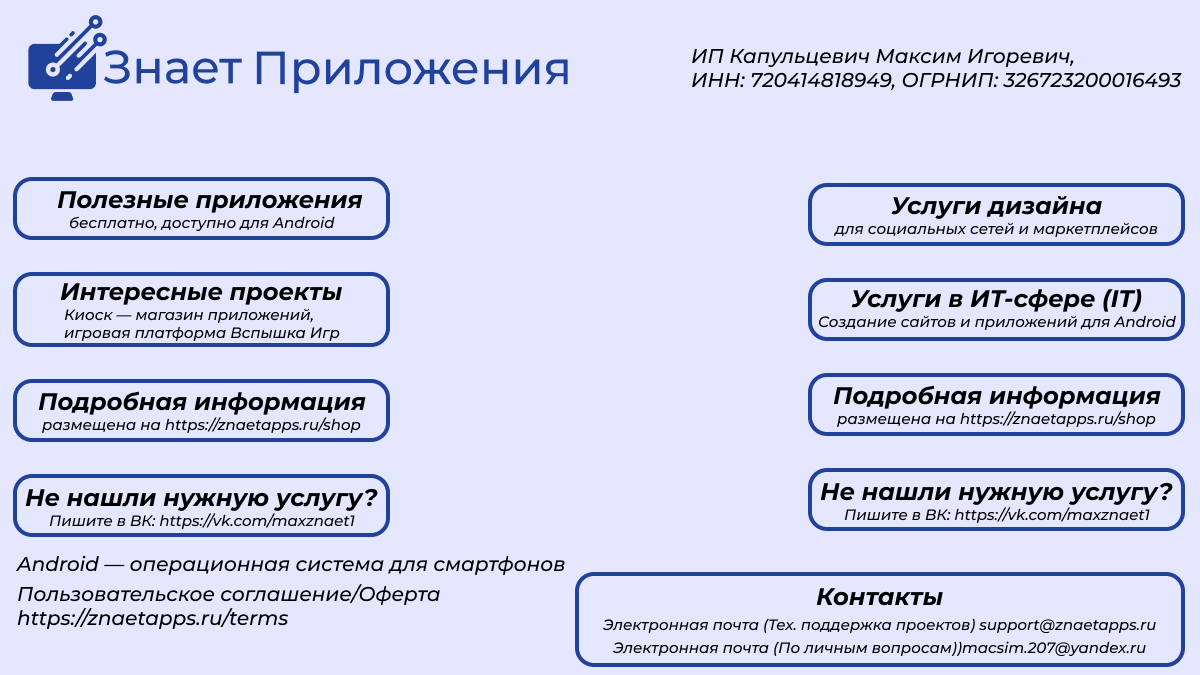 Знает Приложения

ИП Капульцевич Максим Игоревич,
ИНН: 720414818949, ОГРНИП: 326723200016493

Полезные приложения
бесплатно, доступно для Android

Интересные проекты
Киоск — магазин приложений,
игровая платформа Вспышка Игр

Подробная информация
размещена на https://znaetapps.ru/shop

Не нашли нужную услугу?
Пишите в ВК: https://vk.com/maxznaet1

Android — операционная система для смартфонов

Пользовательское соглашение/Оферта
https://znaetapps.ru/terms

Услуги дизайна
для социальных сетей и маркетплейсов

Услуги в ИТ-сфере (IT)
Создание сайтов и приложений для Android

Подробная информация
размещена на https://znaetapps.ru/shop

Не нашли нужную услугу?
Пишите в ВК: https://vk.com/maxznaet1

Контакты
Электронная почта (Тех. поддержка проектов) support@znaetapps.ru
Электронная почта (По личным вопросам))macsim.207@yandex.ru